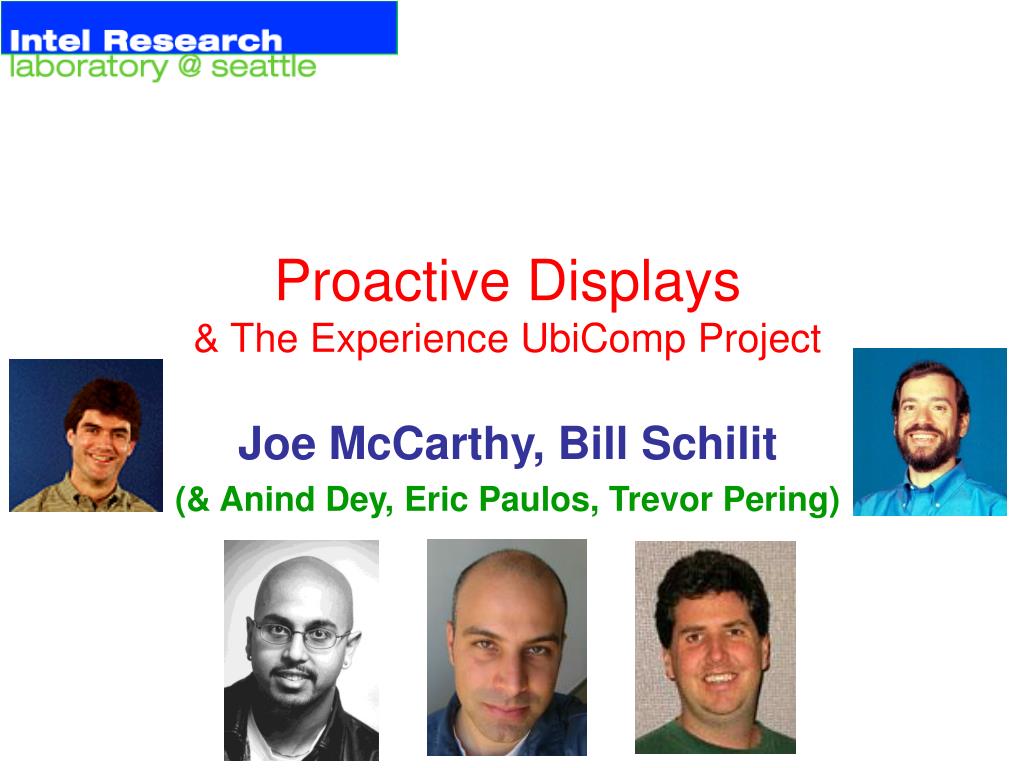 Intel Research
laboratory @ seattle

Proactive Displays
& The Experience UbiComp Project

Joe McCarthy, Bill Schilit
(& Anind Dey, Eric Paulos, Trevor Pering)